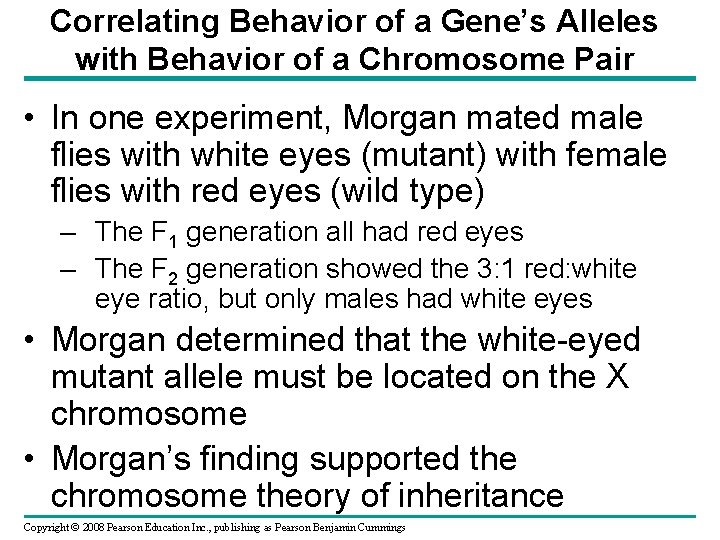 Correlating Behavior of a Gene's Alleles with Behavior of a Chromosome Pair

• In one experiment, Morgan mated male flies with white eyes (mutant) with female flies with red eyes (wild type)

– The $F_1$ generation all had red eyes

– The $F_2$ generation showed the 3:1 red:white eye ratio, but only males had white eyes

• Morgan determined that the white-eyed mutant allele must be located on the X chromosome

• Morgan's finding supported the chromosome theory of inheritance

Copyright © 2008 Pearson Education Inc., publishing as Pearson Benjamin Cummings